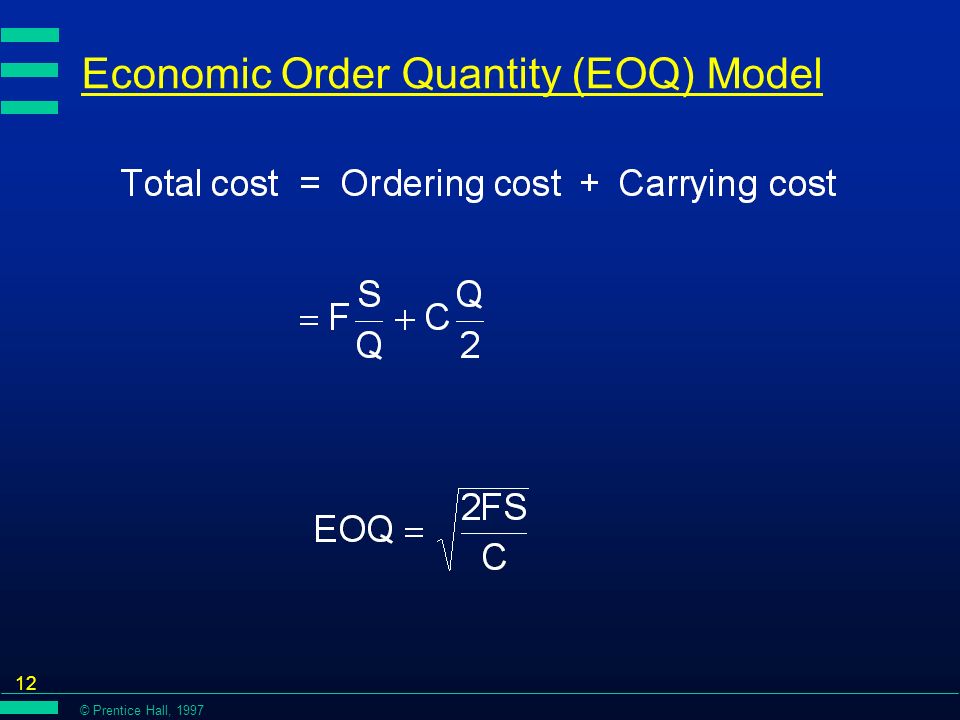 Economic Order Quantity (EOQ) Model

Total cost = Ordering cost + Carrying cost

$= F\frac{S}{Q} + C\frac{Q}{2}$

$EOQ = \sqrt{\frac{2FS}{C}}$

12

© Prentice Hall, 1997